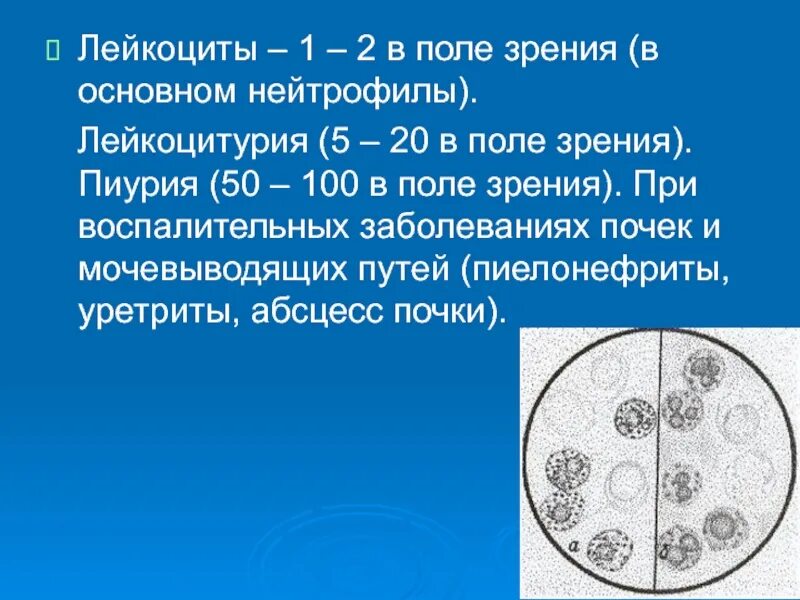 Лейкоциты – 1 – 2 в поле зрения (в основном нейтрофилы).

Лейкоцитурия (5 – 20 в поле зрения). Пиурия (50 – 100 в поле зрения). При воспалительных заболеваниях почек и мочевыводящих путей (пиелонефриты, уретриты, абсцесс почки).

а

б